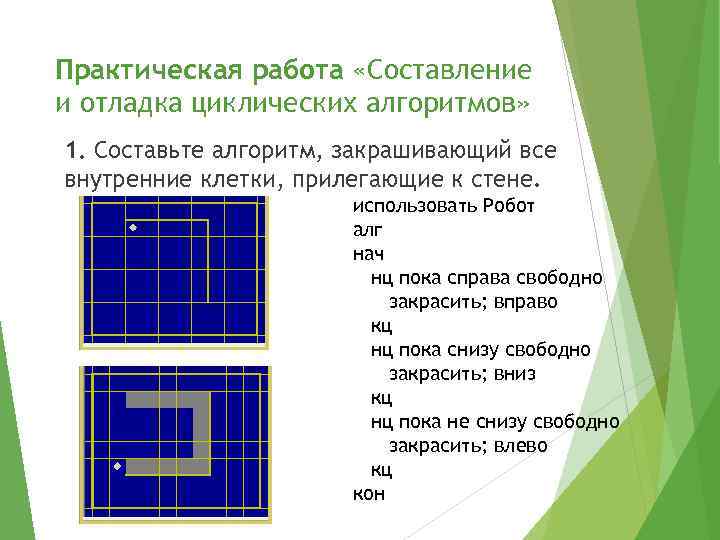 Практическая работа «Составление и отладка циклических алгоритмов»

1. Составьте алгоритм, закрашивающий все внутренние клетки, прилегающие к стене.

использовать Робот
алг
нач
нц пока справа свободно
закрасить; вправо
кц
нц пока снизу свободно
закрасить; вниз
кц
нц пока не снизу свободно
закрасить; влево
кц
кон